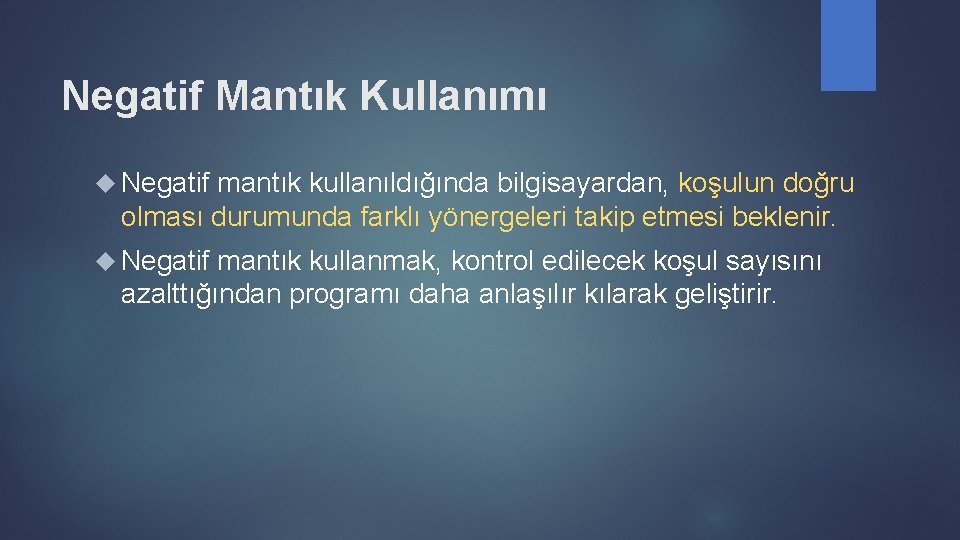 Negatif Mantık Kullanımı

Negatif mantık kullanıldığında bilgisayardan, koşulun doğru olması durumunda farklı yönergeleri takip etmesi beklenir.

Negatif mantık kullanmak, kontrol edilecek koşul sayısını azalttığından programı daha anlaşılır kılarak geliştirir.